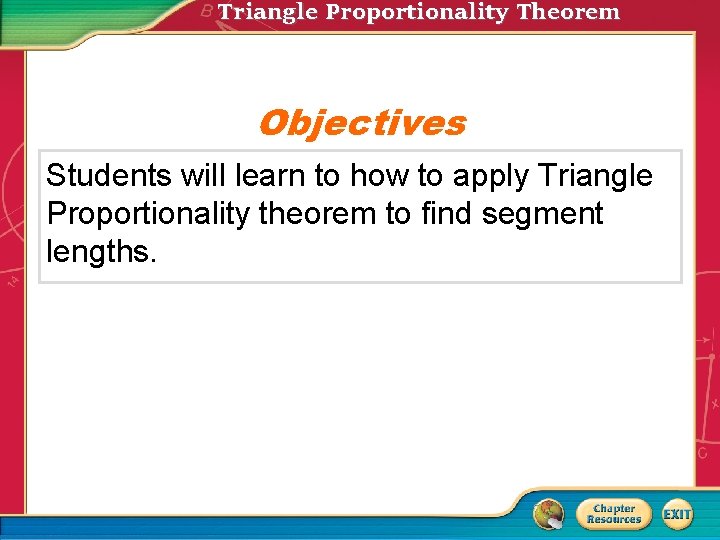 Triangle Proportionality Theorem

Objectives

Students will learn to how to apply Triangle Proportionality theorem to find segment lengths.

Chapter Resources

EXIT